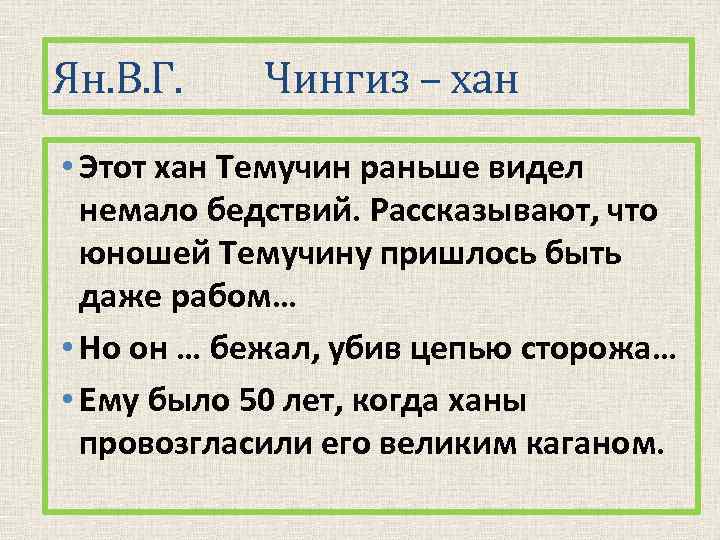 Ян.В.Г. Чингиз – хан

• Этот хан Темучин раньше видел немало бедствий. Рассказывают, что юношей Темучину пришлось быть даже рабом…

• Но он … бежал, убив цепью сторожа…

• Ему было 50 лет, когда ханы провозгласили его великим каганом.